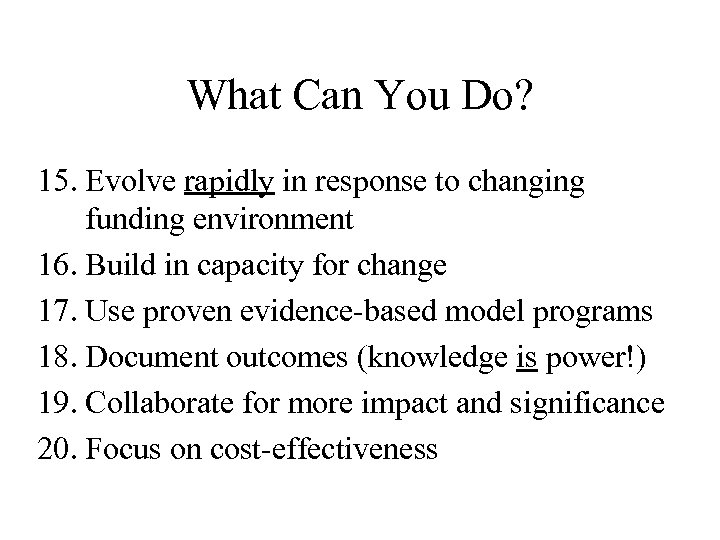 What Can You Do?

15. Evolve rapidly in response to changing funding environment
16. Build in capacity for change
17. Use proven evidence-based model programs
18. Document outcomes (knowledge is power!)
19. Collaborate for more impact and significance
20. Focus on cost-effectiveness